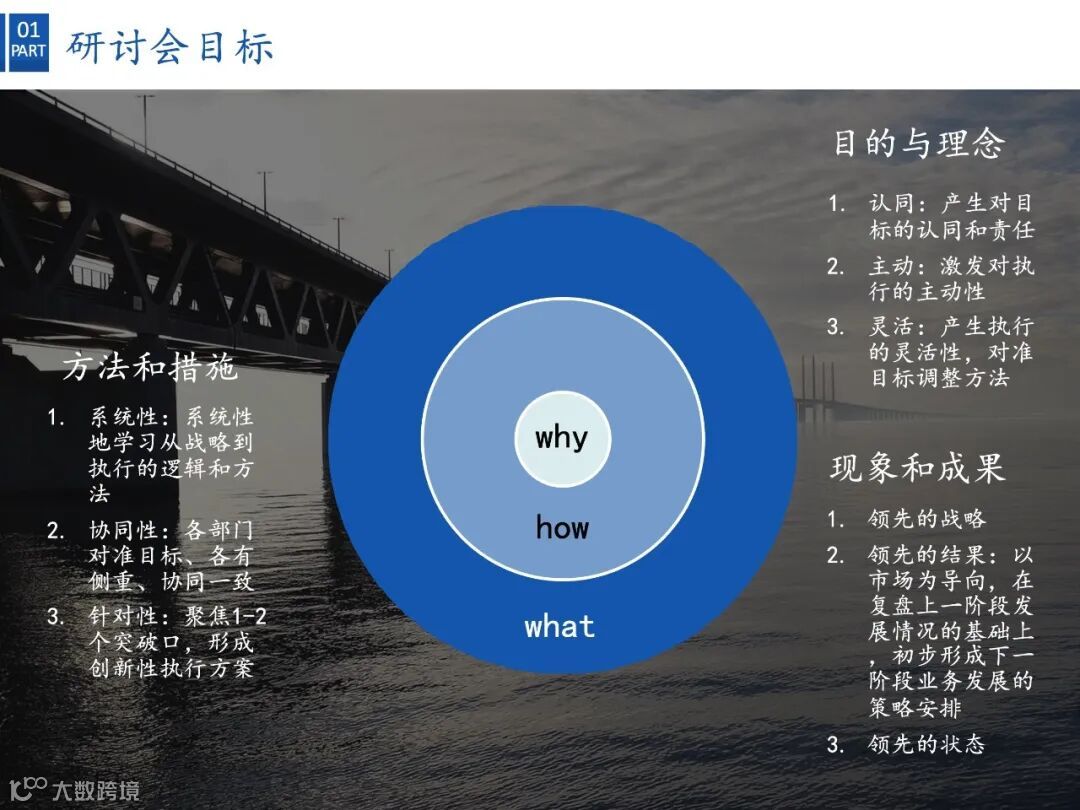 01
PART
研讨会目标

方法和措施

1. 系统性：系统性地学习从战略到执行的逻辑和方法
2. 协同性：各部门对准目标、各有侧重、协同一致
3. 针对性：聚焦1-2个突破口，形成创新性执行方案

why

how

what

目的与理念

1. 认同：产生对目标的认同和责任
2. 主动：激发对执行的主动性
3. 灵活：产生执行的灵活性，对准目标调整方法

现象和成果

1. 领先的战略
2. 领先的结果：以市场为导向，在复盘上一阶段发展情况的基础上，初步形成下一阶段业务发展的策略安排
3. 领先的状态

大数跨境